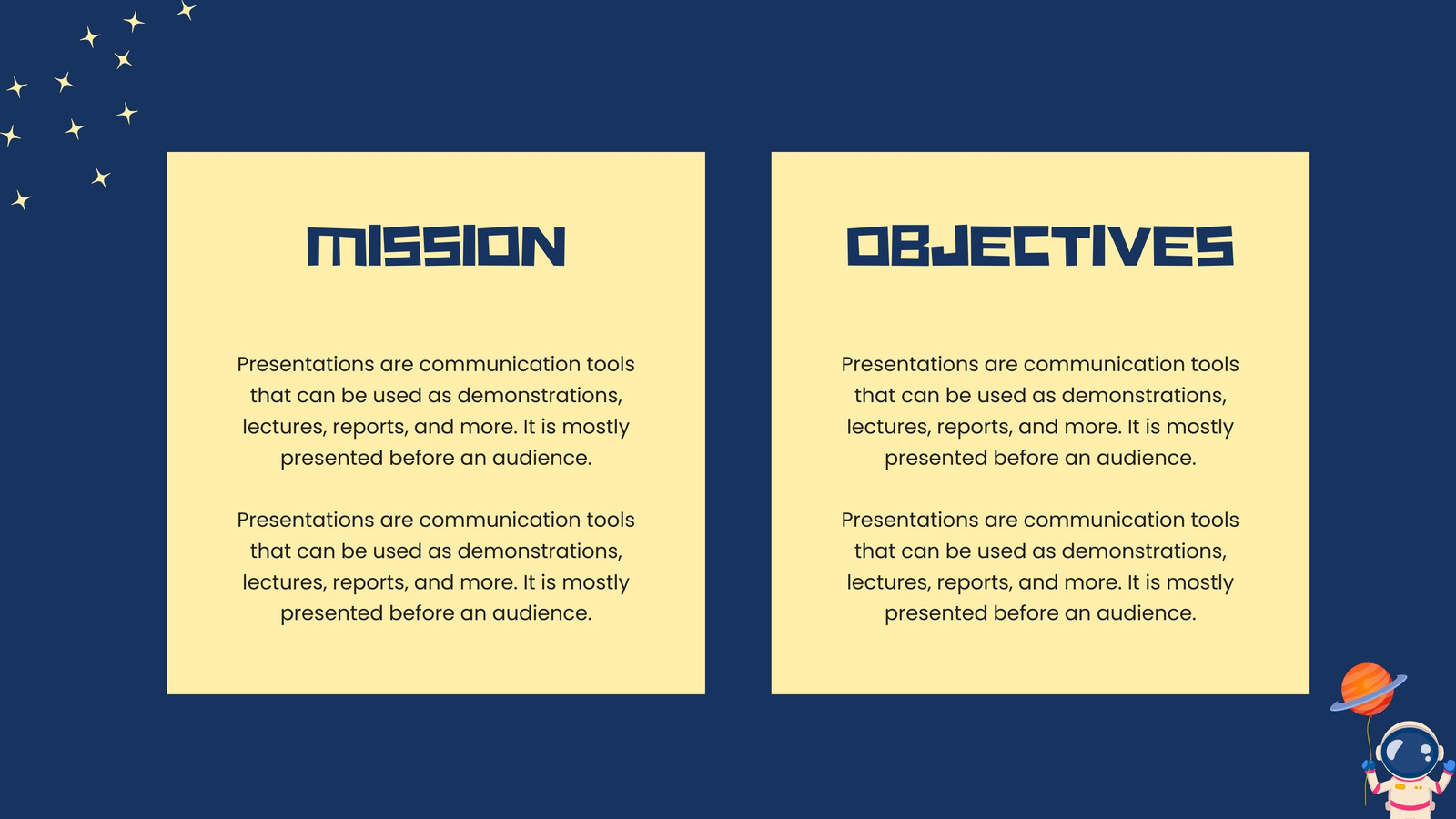 MISSION

Presentations are communication tools that can be used as demonstrations, lectures, reports, and more. It is mostly presented before an audience.

Presentations are communication tools that can be used as demonstrations, lectures, reports, and more. It is mostly presented before an audience.

OBJECTIVES

Presentations are communication tools that can be used as demonstrations, lectures, reports, and more. It is mostly presented before an audience.

Presentations are communication tools that can be used as demonstrations, lectures, reports, and more. It is mostly presented before an audience.